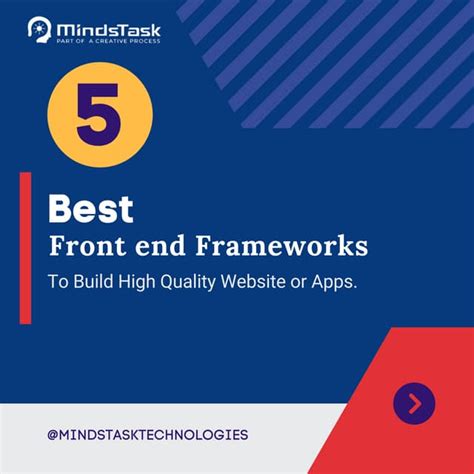 MindsTask
PART OF A CREATIVE PROCESS

5

Best
Front end Frameworks
To Build High Quality Website or Apps.

@MINDSTASKTECHNOLOGIES